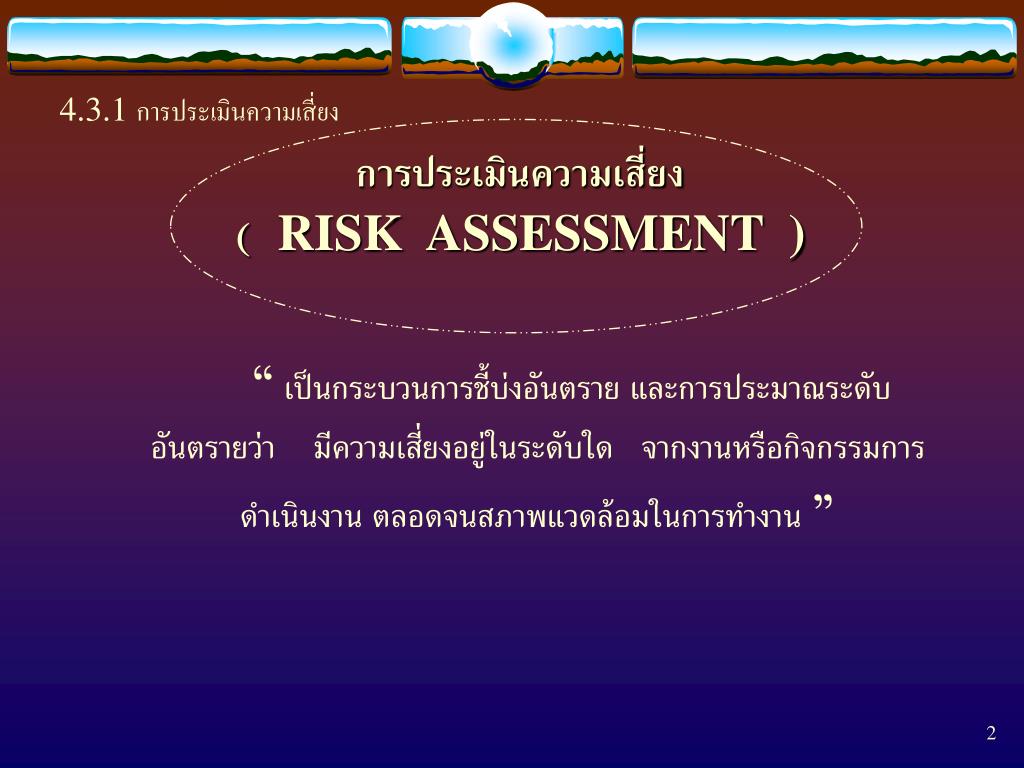 4.3.1 การประเมินความเสี่ยง

การประเมินความเสี่ยง
( RISK ASSESSMENT )

“ เป็นกระบวนการชี้บ่งอันตราย และการประมาณระดับอันตรายว่า มีความเสี่ยงอยู่ในระดับใด จากงานหรือกิจกรรมการดำเนินงาน ตลอดจนสภาพแวดล้อมในการทำงาน ”

2